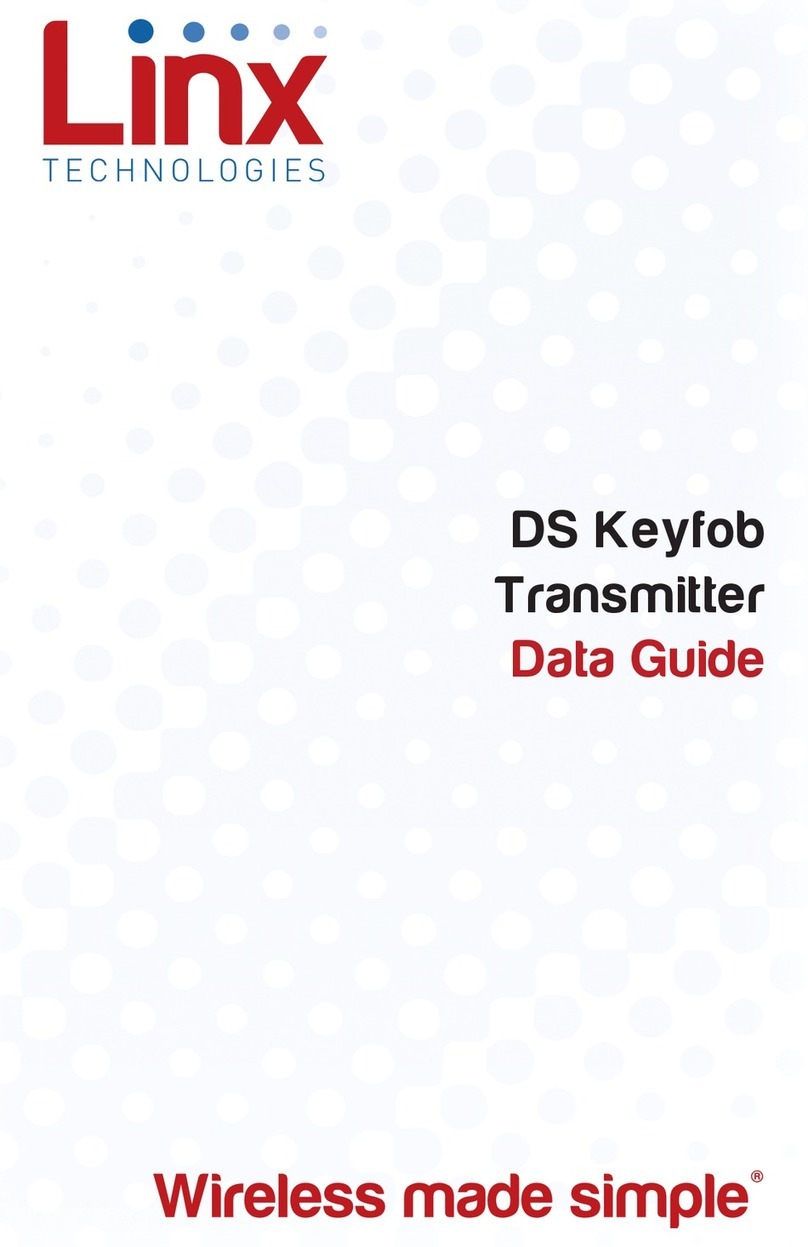 Linx
TECHNOLOGIES

DS Keyfob
Transmitter
Data Guide

Wireless made simple®